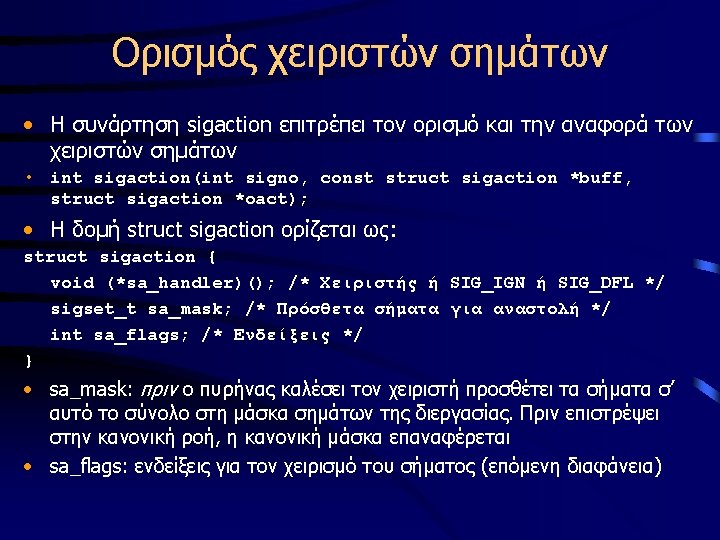 Ορισμός χειριστών σημάτων

• Η συνάρτηση sigaction επιτρέπει τον ορισμό και την αναφορά των χειριστών σημάτων
• int sigaction(int signo, const struct sigaction *buff, struct sigaction *oact);
• Η δομή struct sigaction ορίζεται ως:
struct sigaction {
void (*sa_handler)(); /* Χειριστής ή SIG_IGN ή SIG_DFL */
sigset_t sa_mask; /* Πρόσθετα σήματα για αναστολή */
int sa_flags; /* Ενδείξεις */
}
• sa_mask: πριν ο πυρήνας καλέσει τον χειριστή προσθέτει τα σήματα σ' αυτό το σύνολο στη μάσκα σημάτων της διεργασίας. Πριν επιστρέψει στην κανονική ροή, η κανονική μάσκα επαναφέρεται
• sa_flags: ενδείξεις για τον χειρισμό του σήματος (επόμενη διαφάνεια)